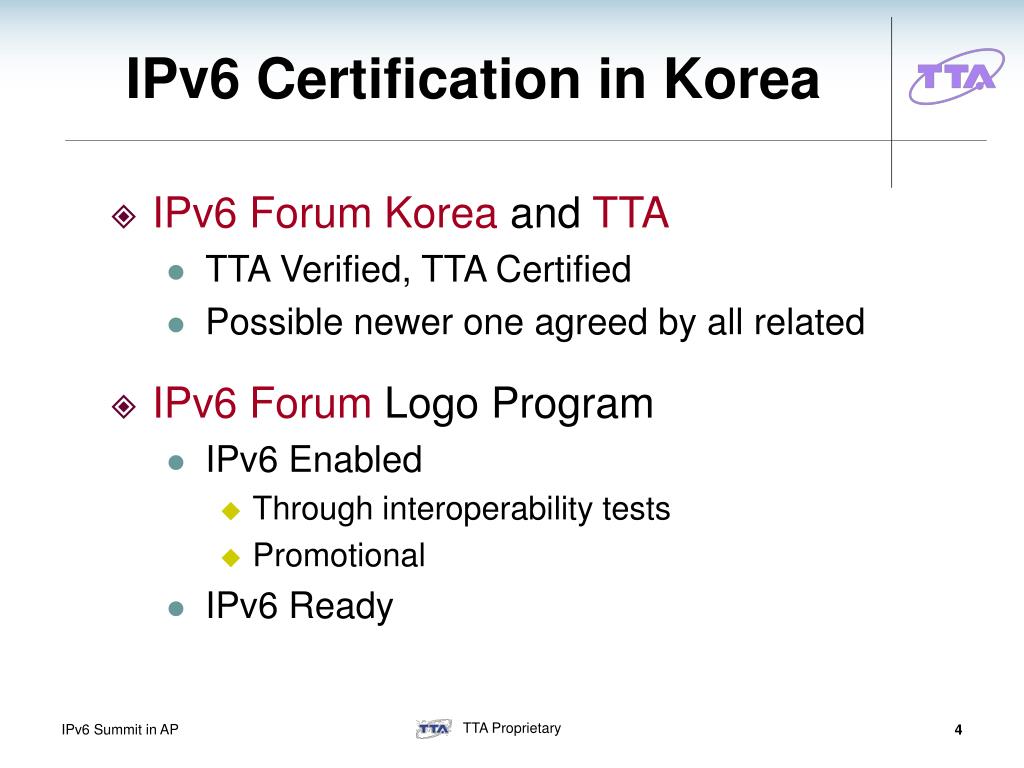 IPv6 Certification in Korea

TTA

IPv6 Forum Korea and TTA
TTA Verified, TTA Certified
Possible newer one agreed by all related

IPv6 Forum Logo Program
IPv6 Enabled
Through interoperability tests
Promotional
IPv6 Ready

IPv6 Summit in AP

TTA

TTA Proprietary

4